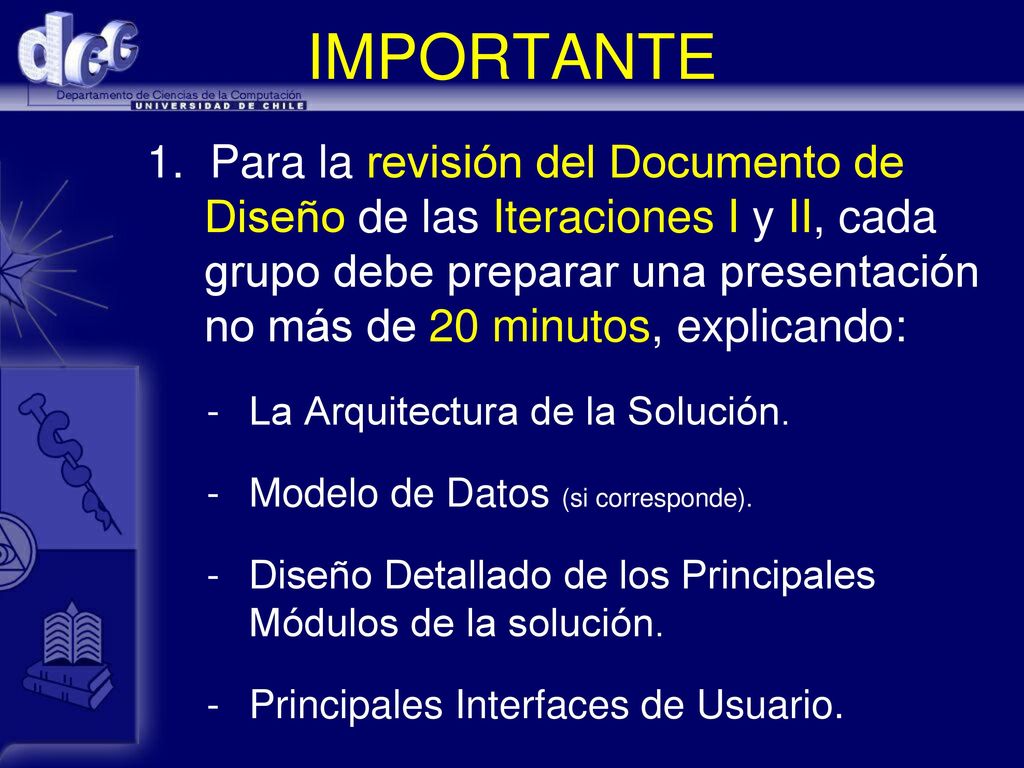 dcc
Departamento de Ciencias de la Computación
UNIVERSIDAD DE CHILE

IMPORTANTE

1. Para la revisión del Documento de Diseño de las Iteraciones I y II, cada grupo debe preparar una presentación no más de 20 minutos, explicando:

- La Arquitectura de la Solución.
- Modelo de Datos (si corresponde).
- Diseño Detallado de los Principales Módulos de la solución.
- Principales Interfaces de Usuario.